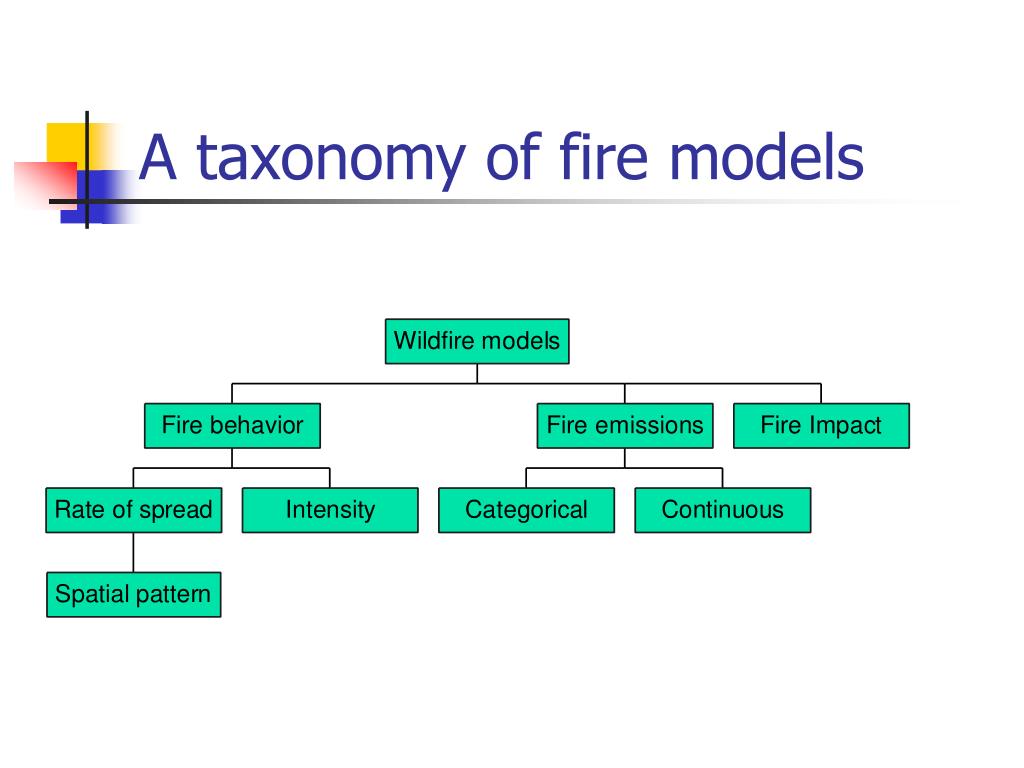 A taxonomy of fire models

Wildfire models

Fire behavior

Fire emissions

Fire Impact

Rate of spread

Intensity

Categorical

Continuous

Spatial pattern